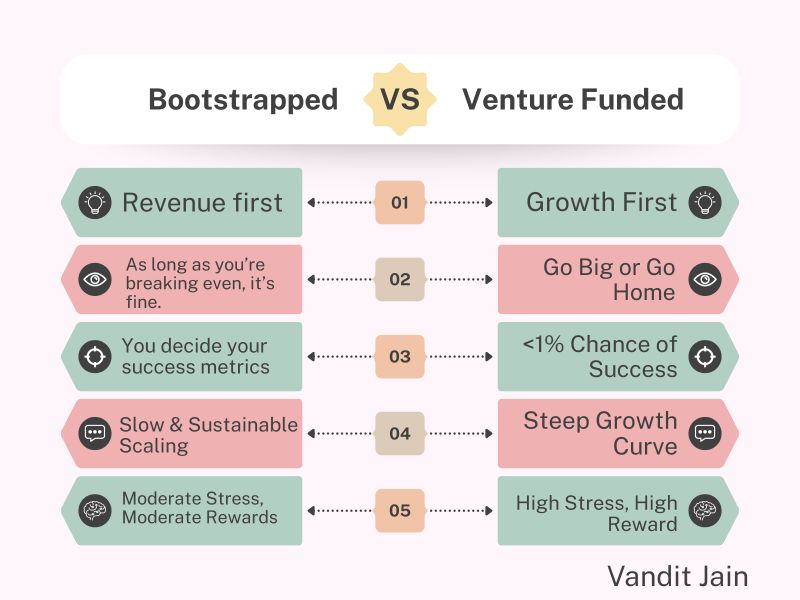 Bootstrapped VS Venture Funded

Revenue first 01 Growth First

As long as you're breaking even, it's fine. 02 Go Big or Go Home

You decide your success metrics 03 <1% Chance of Success

Slow & Sustainable Scaling 04 Steep Growth Curve

Moderate Stress, Moderate Rewards 05 High Stress, High Reward

Vandit Jain